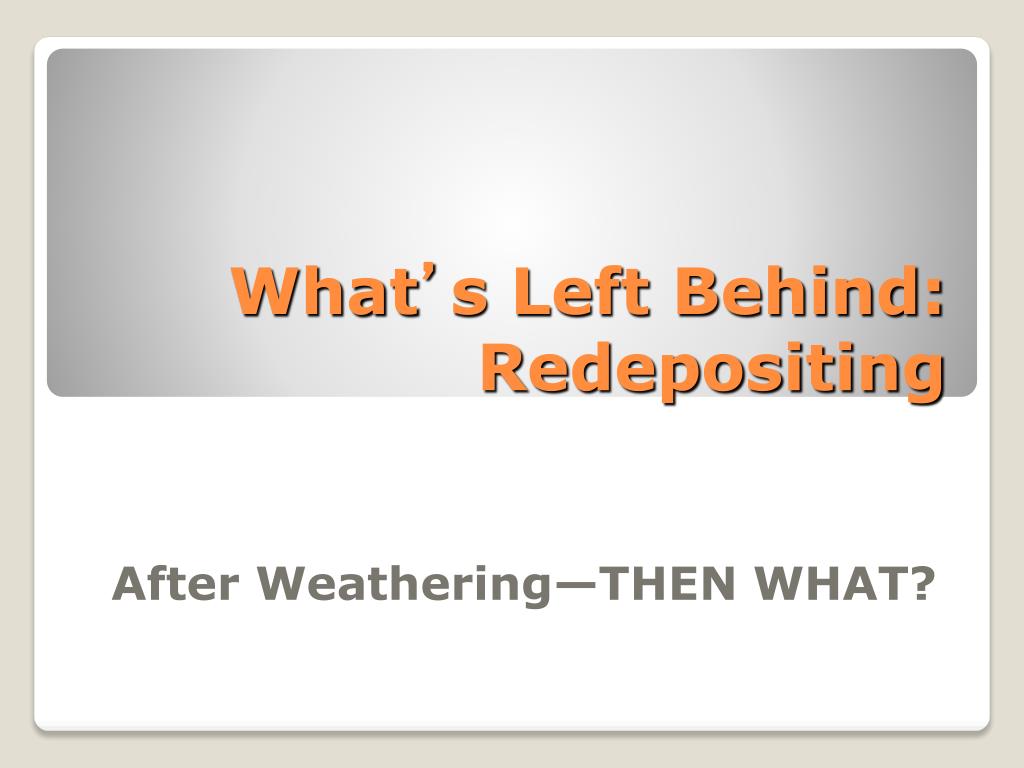 What's Left Behind: Redepositing

After Weathering—THEN WHAT?